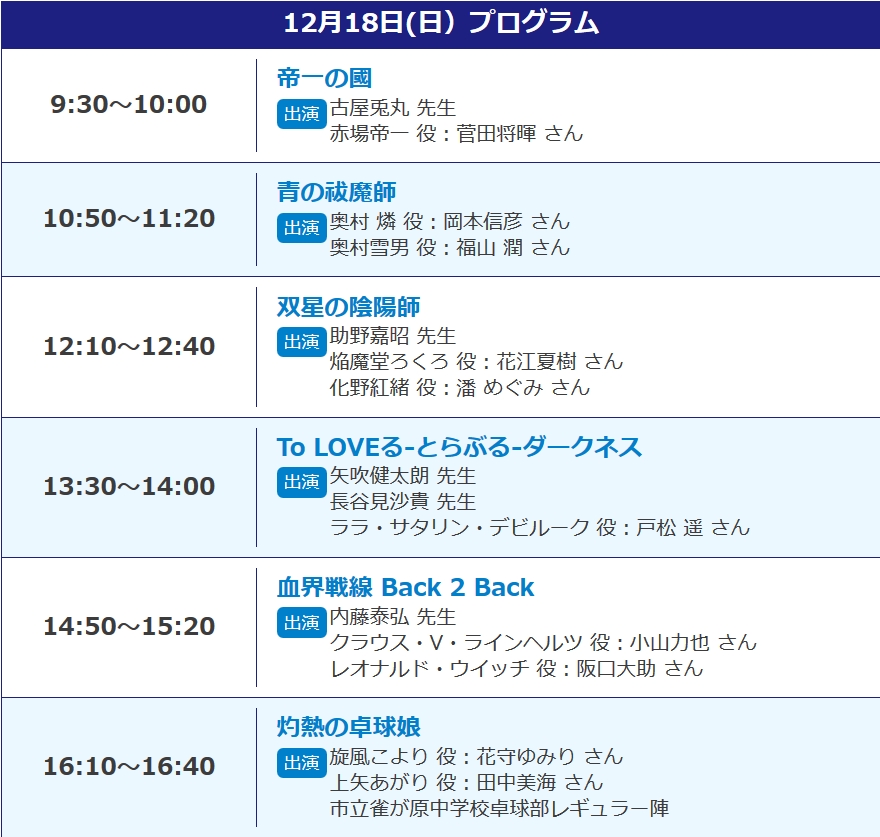 12月18日(日) プログラム

| | |
|---|---|
| 9:30～10:00 | 帝一の國<br>出演 古屋兎丸 先生<br>赤場帝一 役：菅田将暉 さん |
| 10:50～11:20 | 青の祓魔師<br>出演 奥村 燐 役：岡本信彦 さん<br>奥村雪男 役：福山 潤 さん |
| 12:10～12:40 | 双星の陰陽師<br>出演 助野嘉昭 先生<br>焔魔堂ろくろ 役：花江夏樹 さん<br>化野紅緒 役：潘 めぐみ さん |
| 13:30～14:00 | To LOVEる-とらぶる-ダークネス<br>出演 矢吹健太朗 先生<br>長谷見沙貴 先生<br>ララ・サタリン・デビルーク 役：戸松 遥 さん |
| 14:50～15:20 | 血界戦線 Back 2 Back<br>出演 内藤泰弘 先生<br>クラウス・V・ラインヘルツ 役：小山力也 さん<br>レオナルド・ウイッチ 役：阪口大助 さん |
| 16:10～16:40 | 灼熱の卓球娘<br>出演 旋風こより 役：花守ゆみり さん<br>上矢あがり 役：田中美海 さん<br>市立雀が原中学校卓球部レギュラー陣 |